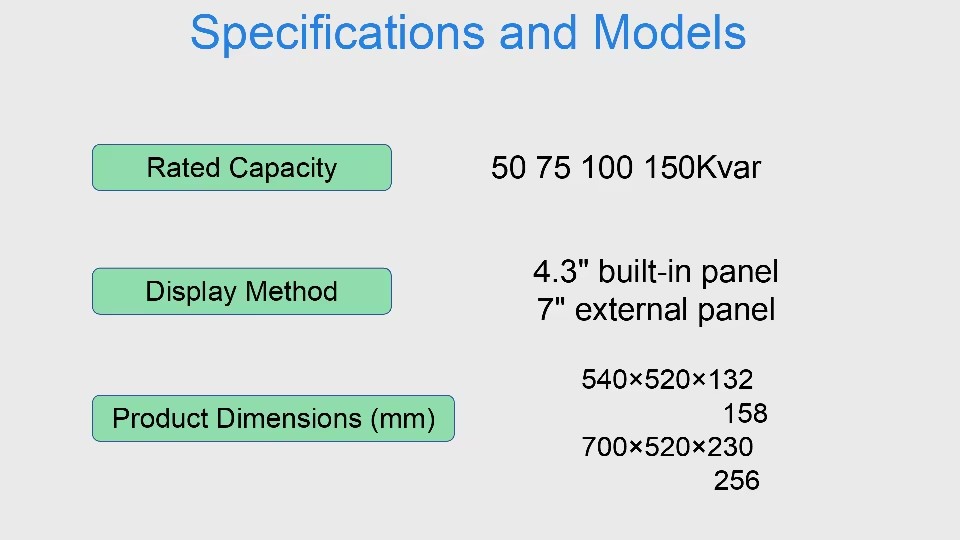 Specifications and Models

Rated Capacity

50 75 100 150Kvar

Display Method

4.3" built-in panel
7" external panel

Product Dimensions (mm)

540×520×132
158
700×520×230
256